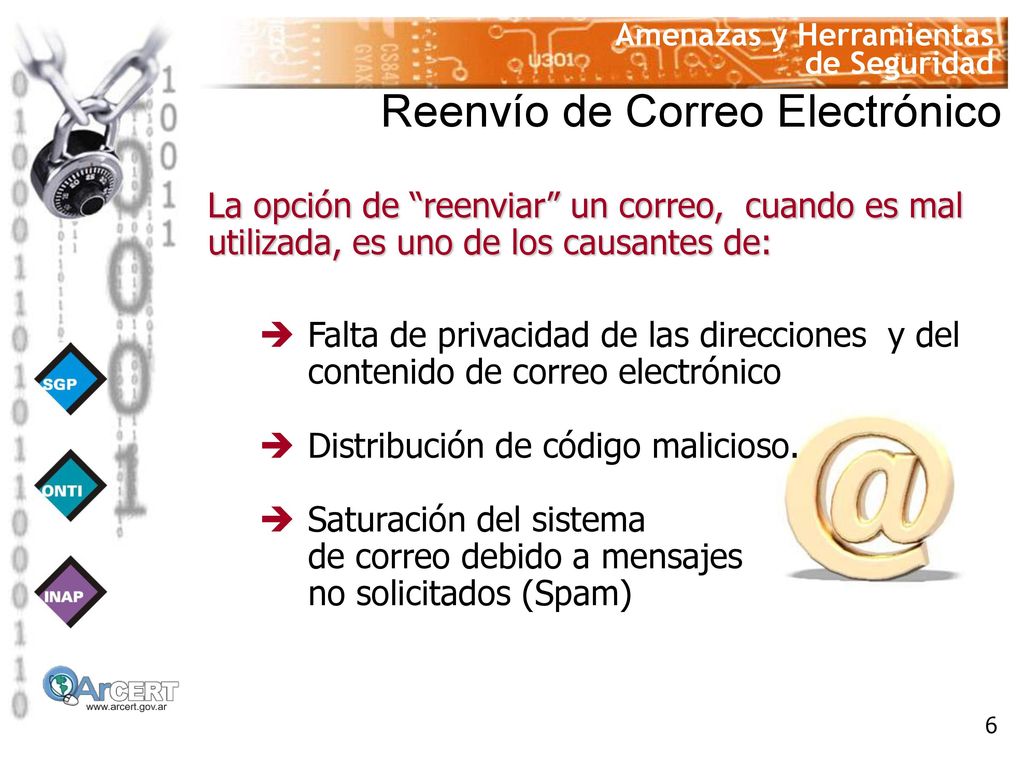 Amenazas y Herramientas de Seguridad

Reenvío de Correo Electrónico

La opción de “reenviar” un correo, cuando es mal utilizada, es uno de los causantes de:

➔ Falta de privacidad de las direcciones y del contenido de correo electrónico

➔ Distribución de código malicioso.

➔ Saturación del sistema de correo debido a mensajes no solicitados (Spam)

SGP

ONTI

INAP

ArCERT
www.arcert.gov.ar

6